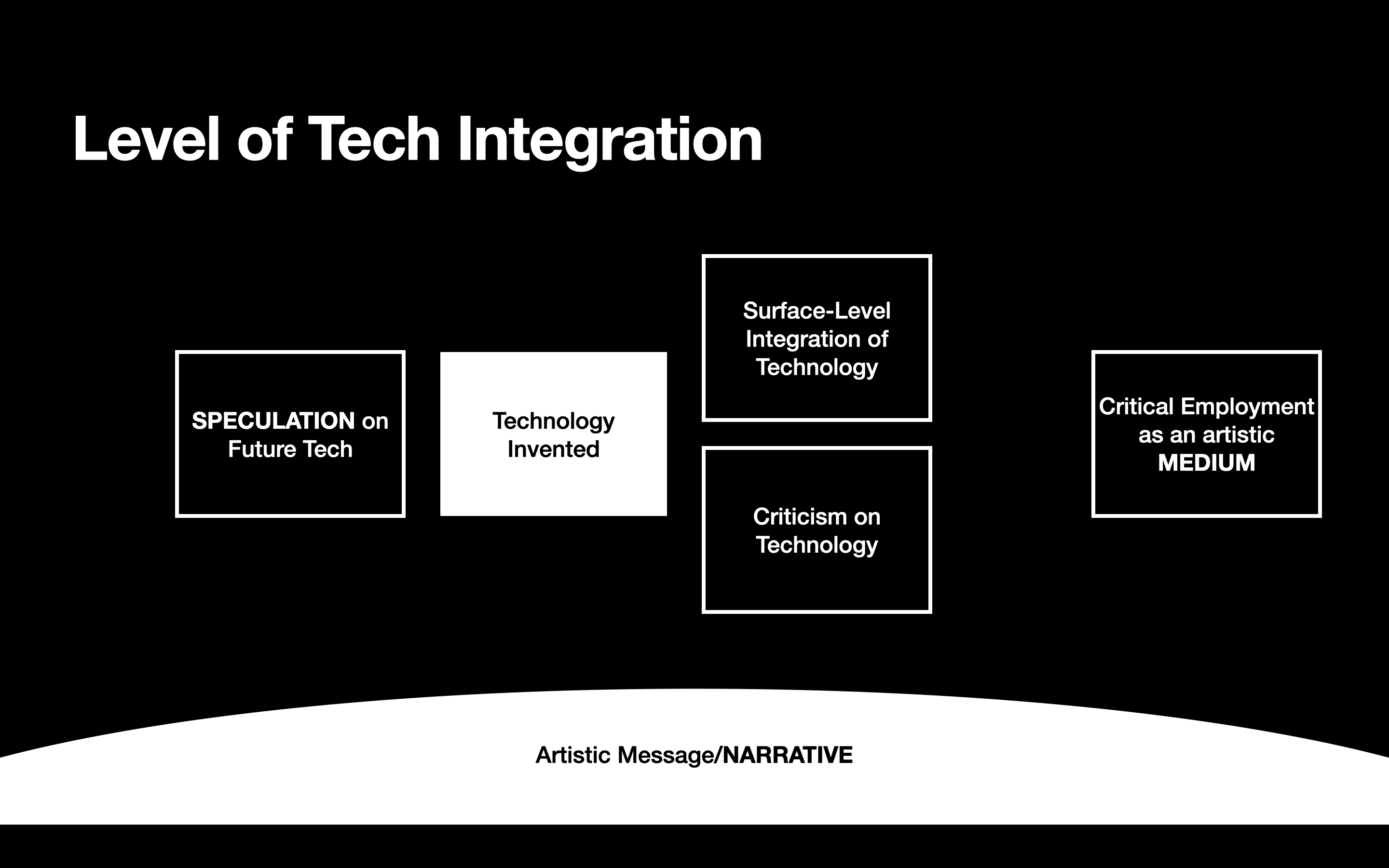 Level of Tech Integration

SPECULATION on Future Tech

Technology Invented

Surface-Level Integration of Technology

Criticism on Technology

Critical Employment as an artistic MEDIUM

Artistic Message/NARRATIVE